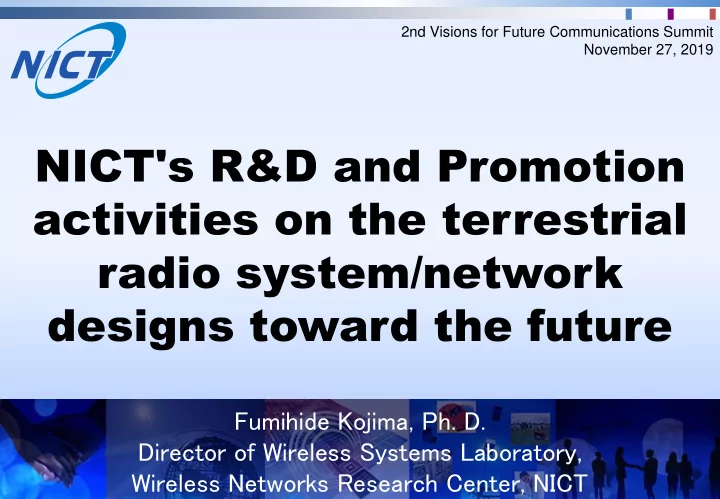 NICT

2nd Visions for Future Communications Summit
November 27, 2019

NICT's R&D and Promotion activities on the terrestrial radio system/network designs toward the future

Fumihide Kojima, Ph. D.
Director of Wireless Systems Laboratory,
Wireless Networks Research Center, NICT